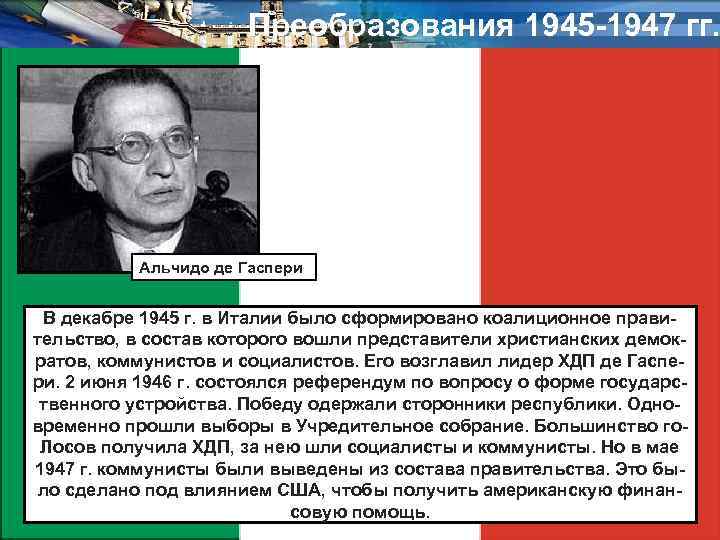 Преобразования 1945-1947 гг.

Альчидо де Гаспери

В декабре 1945 г. в Италии было сформировано коалиционное правительство, в состав которого вошли представители христианских демократов, коммунистов и социалистов. Его возглавил лидер ХДП де Гаспери. 2 июня 1946 г. состоялся референдум по вопросу о форме государственного устройства. Победу одержали сторонники республики. Одновременно прошли выборы в Учредительное собрание. Большинство голосов получила ХДП, за нею шли социалисты и коммунисты. Но в мае 1947 г. коммунисты были выведены из состава правительства. Это было сделано под влиянием США, чтобы получить американскую финансовую помощь.